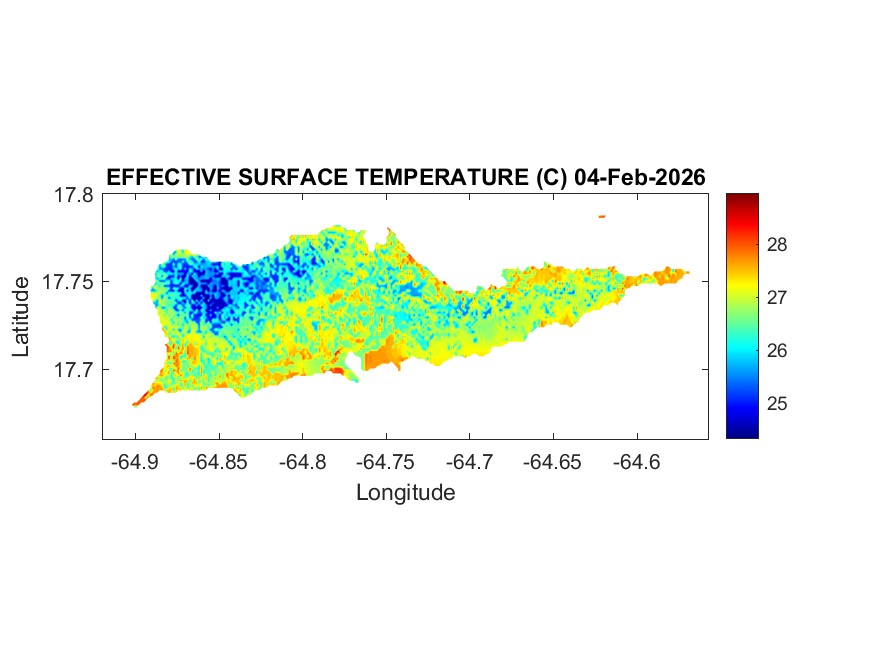 EFFECTIVE SURFACE TEMPERATURE (C) 04-Feb-2026

17.8
17.75
17.7
Latitude

-64.9 -64.85 -64.8 -64.75 -64.7 -64.65 -64.6
Longitude

28
27
26
25